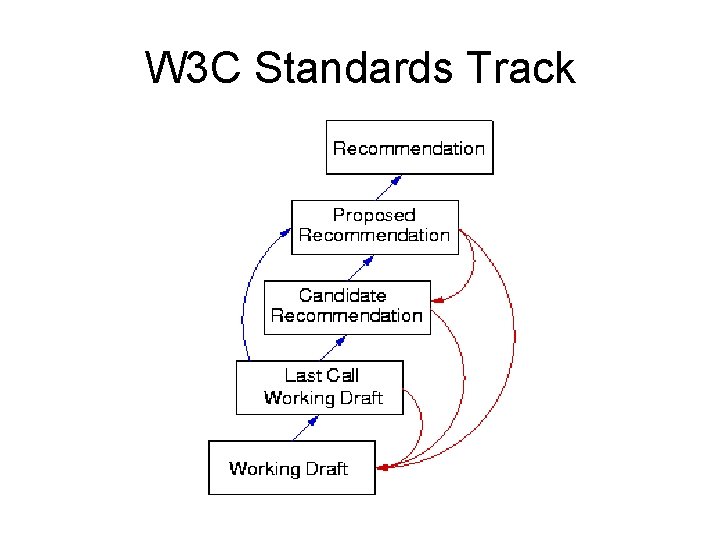 W3C Standards Track

Recommendation

Proposed Recommendation

Candidate Recommendation

Last Call Working Draft

Working Draft